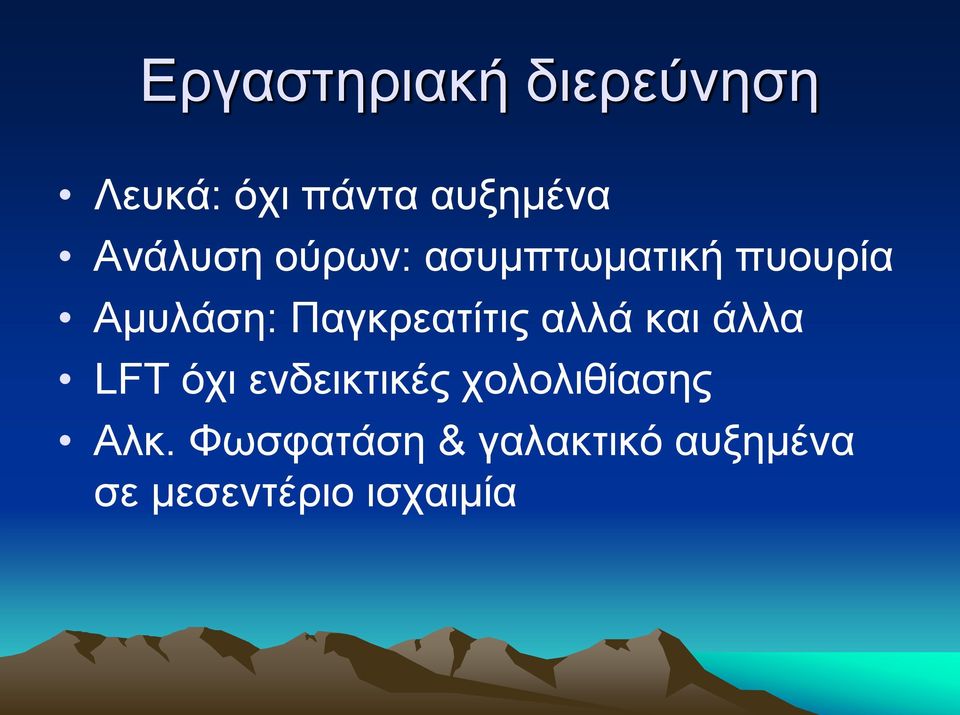 Εργαστηριακή διερεύνηση

• Λευκά: όχι πάντα αυξημένα
• Ανάλυση ούρων: ασυμπτωματική πυουρία
• Αμυλάση: Παγκρεατίτις αλλά και άλλα
• LFT όχι ενδεικτικές χολολιθίασης
• Αλκ. Φωσφατάση & γαλακτικό αυξημένα σε μεσεντέριο ισχαιμία